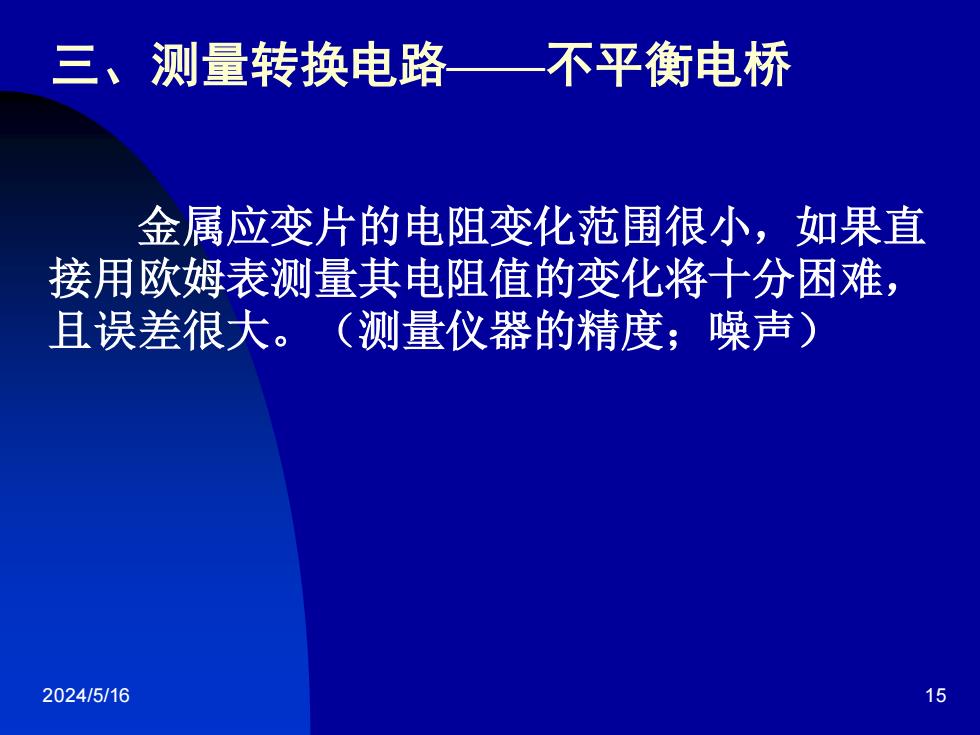 三、测量转换电路——不平衡电桥

金属应变片的电阻变化范围很小，如果直接用欧姆表测量其电阻值的变化将十分困难，且误差很大。（测量仪器的精度；噪声）

2024/5/16

15